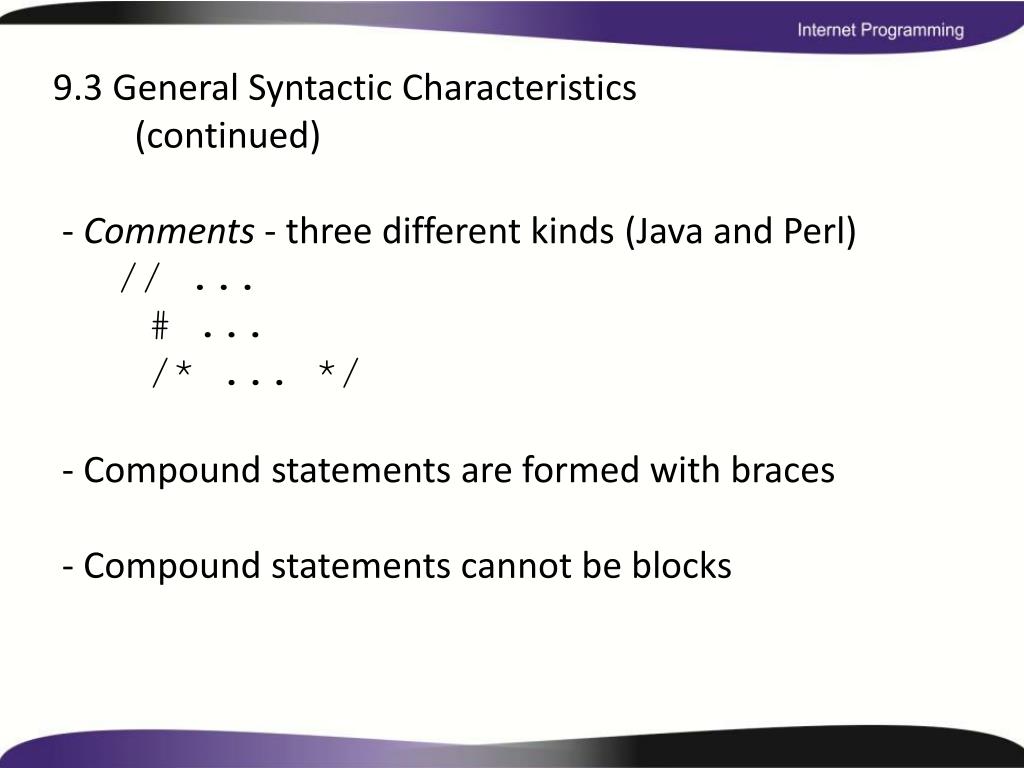 Internet Programming

9.3 General Syntactic Characteristics (continued)

- Comments - three different kinds (Java and Perl)
// ...
# ...
/* ... */

- Compound statements are formed with braces

- Compound statements cannot be blocks